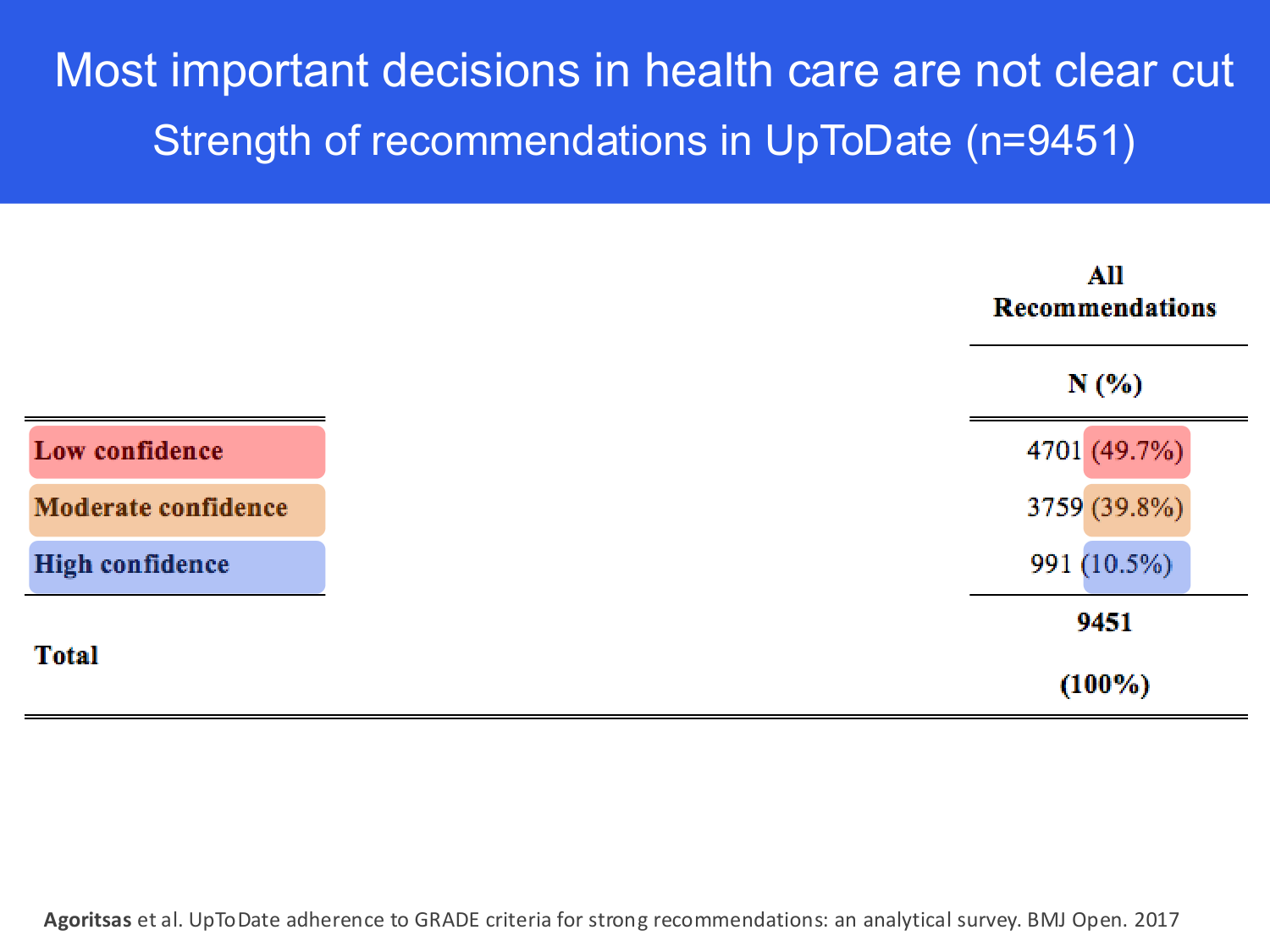 Most important decisions in health care are not clear cut
Strength of recommendations in UpToDate (n=9451)

| | All Recommendations N (%) |
|---|---|
| Low confidence | 4701 (49.7%) |
| Moderate confidence | 3759 (39.8%) |
| High confidence | 991 (10.5%) |
| Total | 9451 (100%) |

Agoritsas et al. UpToDate adherence to GRADE criteria for strong recommendations: an analytical survey. BMJ Open. 2017